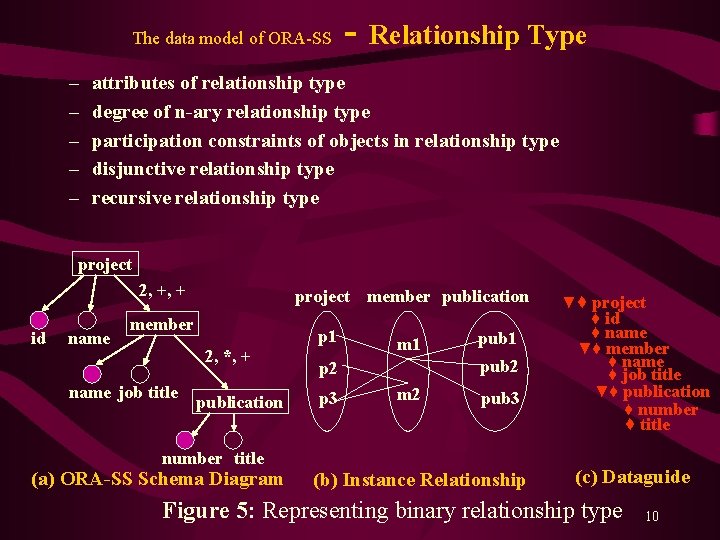 The data model of ORA-SS - Relationship Type

– attributes of relationship type
– degree of n-ary relationship type
– participation constraints of objects in relationship type
– disjunctive relationship type
– recursive relationship type

project
2, +, +
id
name
member
2, *, +
name
job title
publication
number
title
(a) ORA-SS Schema Diagram

project
member
publication
p1
p2
p3
m1
m2
pub1
pub2
pub3
(b) Instance Relationship

▼♦ project
♦ id
♦ name
▼♦ member
♦ name
♦ job title
▼♦ publication
♦ number
♦ title
(c) Dataguide

Figure 5: Representing binary relationship type

10